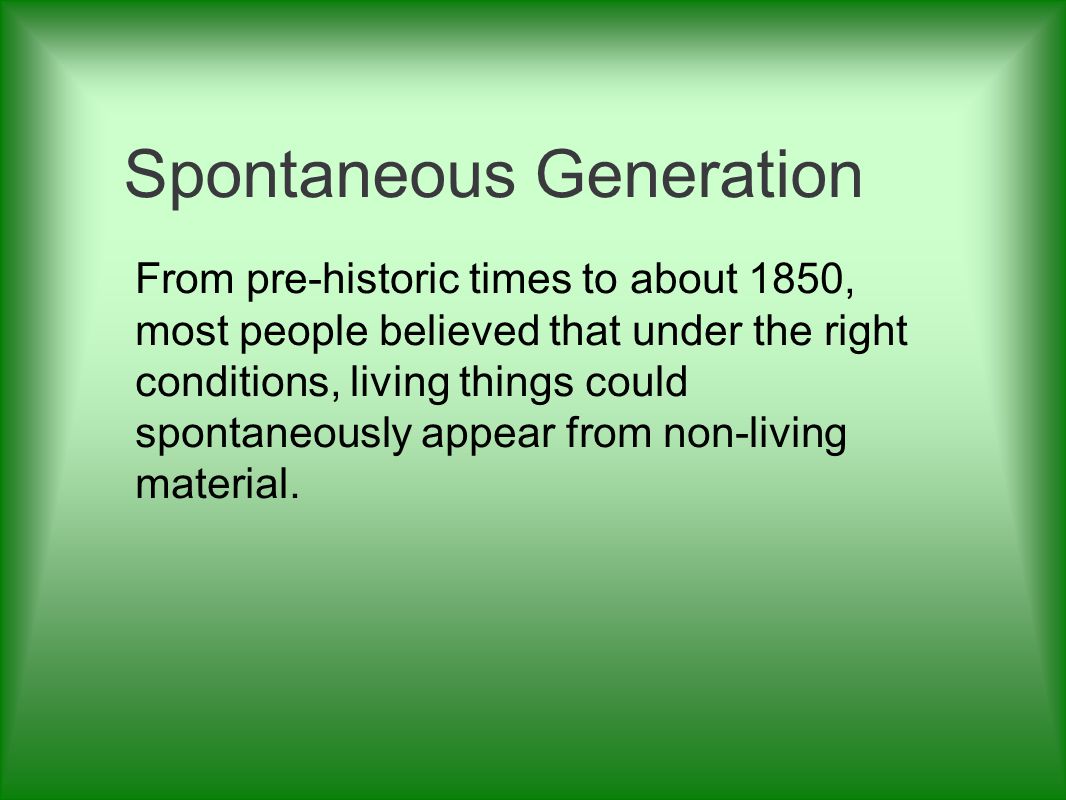 Spontaneous Generation

From pre-historic times to about 1850, most people believed that under the right conditions, living things could spontaneously appear from non-living material.